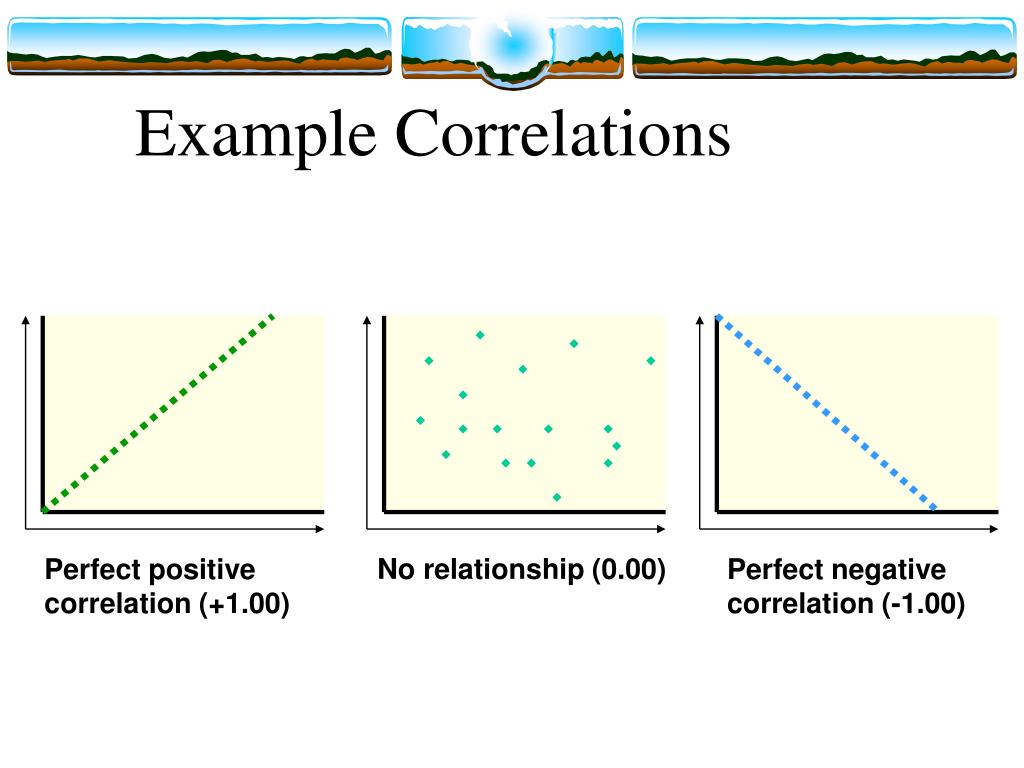 Example Correlations

Perfect positive correlation (+1.00)

No relationship (0.00)

Perfect negative correlation (-1.00)